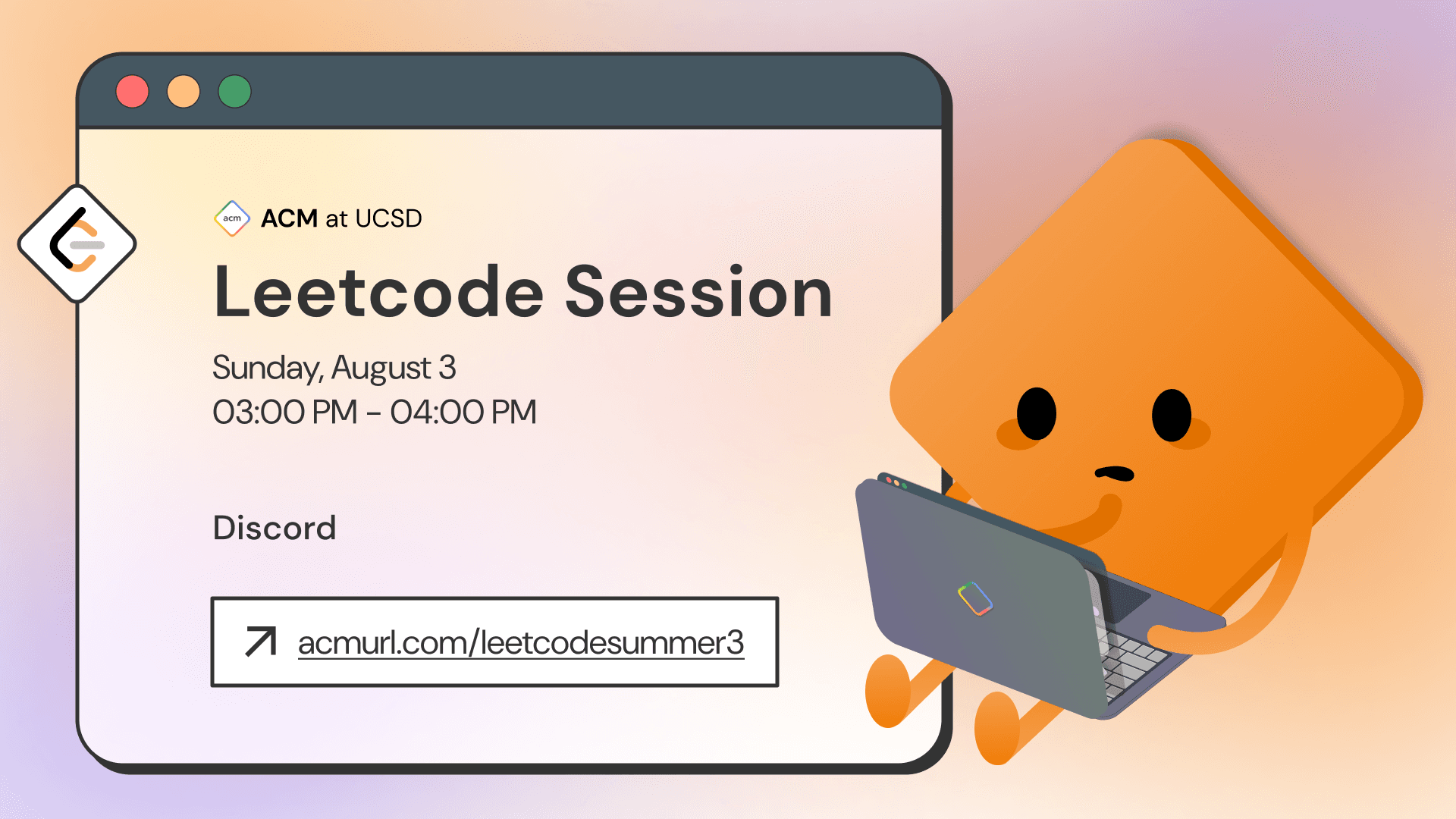 acm ACM at UCSD

Leetcode Session

Sunday, August 3
03:00 PM – 04:00 PM

Discord

acmurl.com/leetcodesummer3